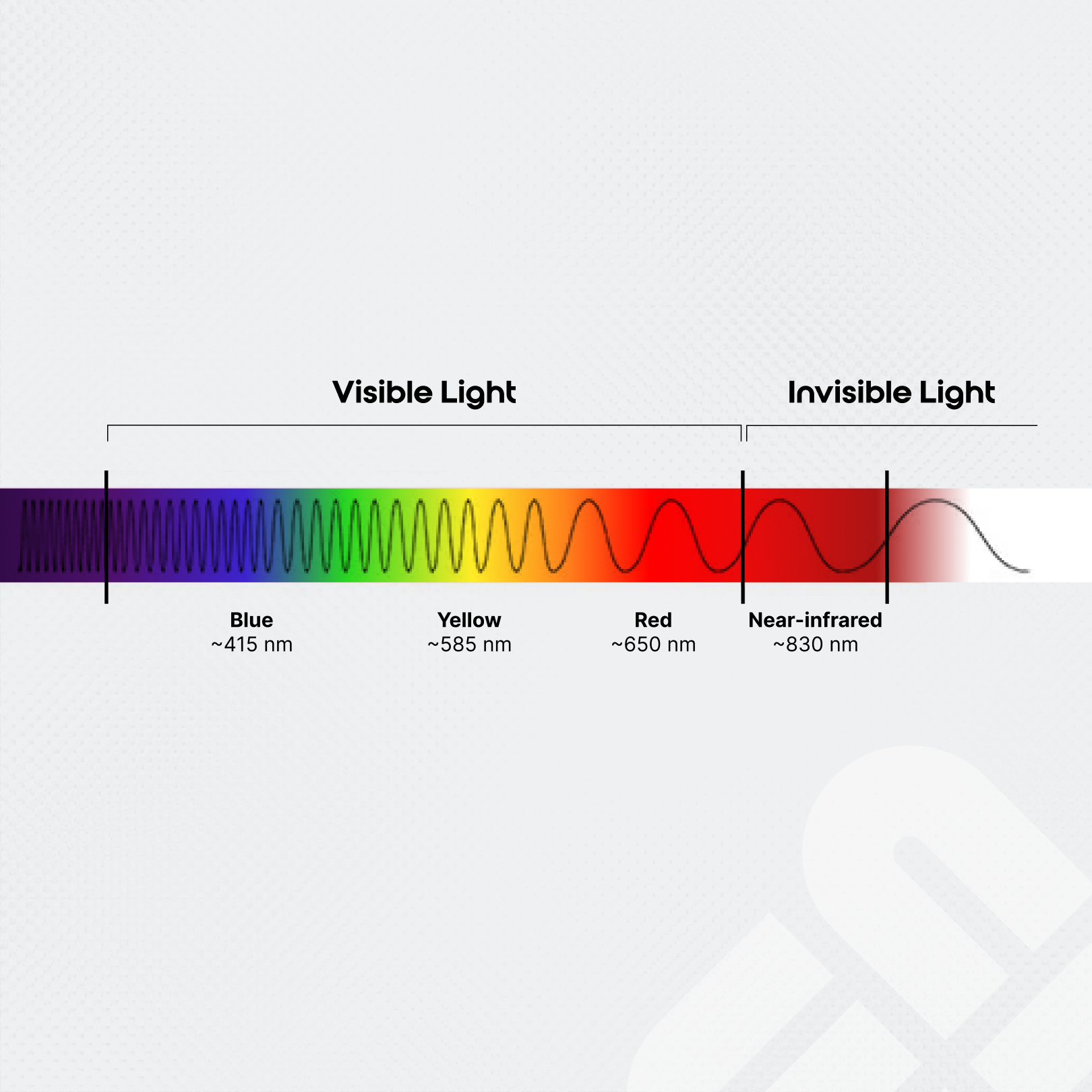 Visible Light

Invisible Light

Blue
~415 nm

Yellow
~585 nm

Red
~650 nm

Near-infrared
~830 nm